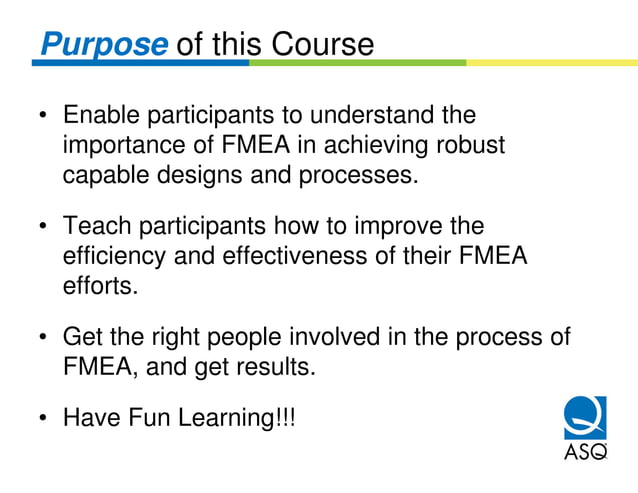 Purpose of this Course

• Enable participants to understand the importance of FMEA in achieving robust capable designs and processes.

• Teach participants how to improve the efficiency and effectiveness of their FMEA efforts.

• Get the right people involved in the process of FMEA, and get results.

• Have Fun Learning!!!

ASQ